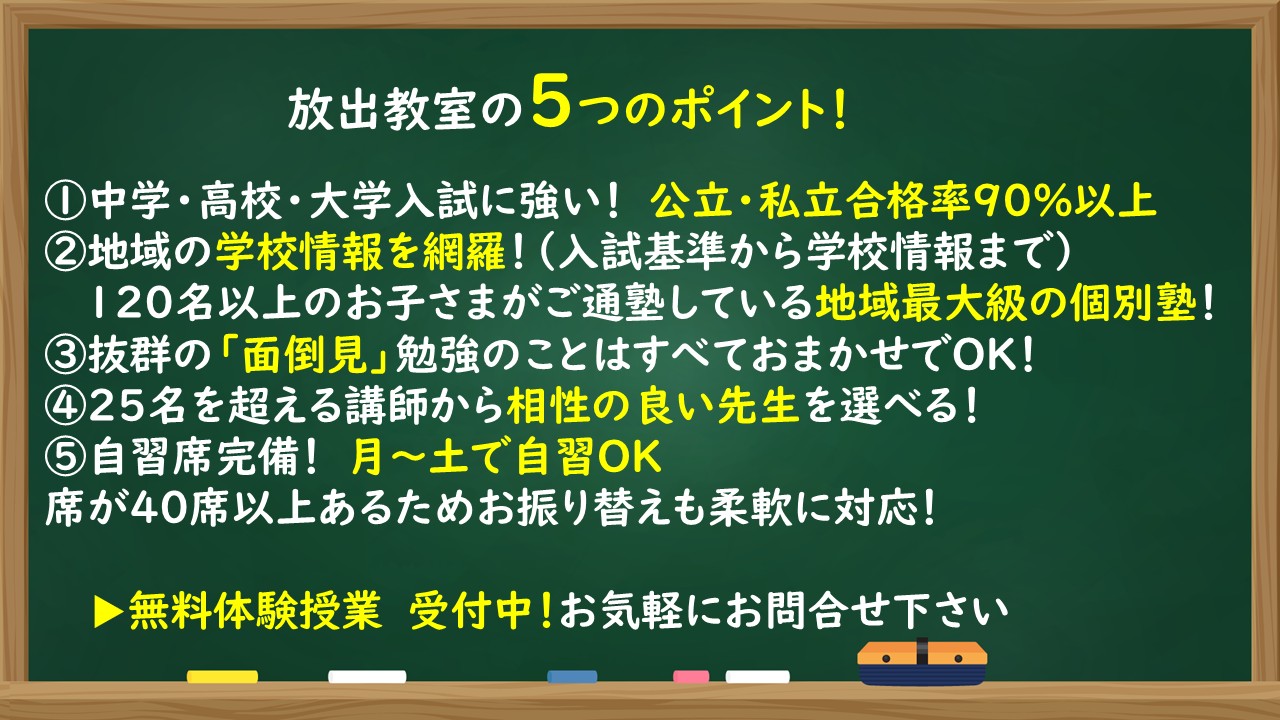 放出教室の5つのポイント!

①中学・高校・大学入試に強い! 公立・私立合格率90%以上
②地域の学校情報を網羅!(入試基準から学校情報まで)
120名以上のお子さまがご通塾している地域最大級の個別塾!
③抜群の「面倒見」勉強のことはすべておまかせでOK!
④25名を超える講師から相性の良い先生を選べる!
⑤自習席完備! 月~土で自習OK
席が40席以上あるためお振り替えも柔軟に対応!

▶無料体験授業 受付中!お気軽にお問合せ下さい